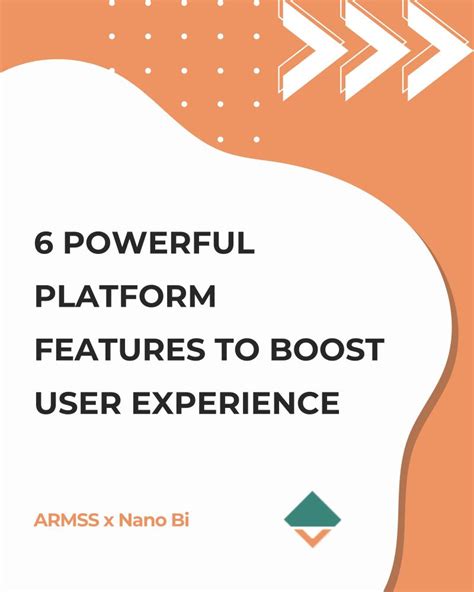 6 POWERFUL PLATFORM FEATURES TO BOOST USER EXPERIENCE

ARMSS x Nano Bi